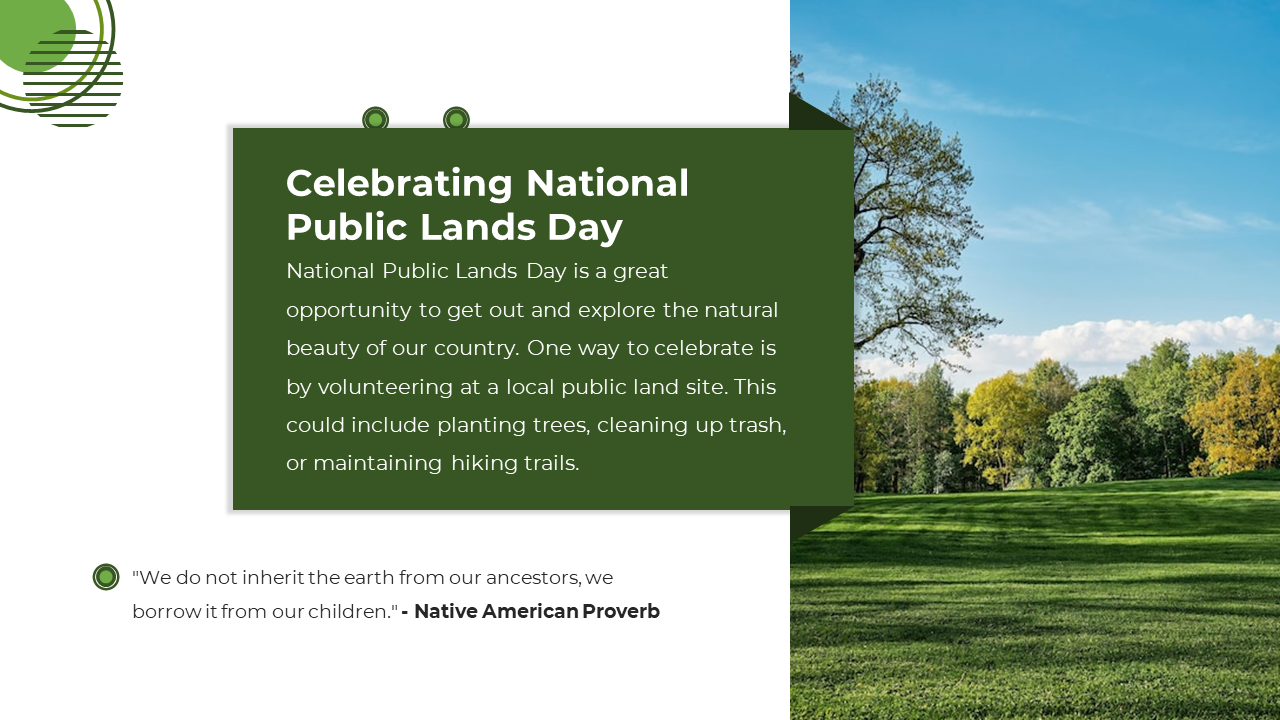 Celebrating National Public Lands Day

National Public Lands Day is a great opportunity to get out and explore the natural beauty of our country. One way to celebrate is by volunteering at a local public land site. This could include planting trees, cleaning up trash, or maintaining hiking trails.

"We do not inherit the earth from our ancestors, we borrow it from our children." - Native American Proverb